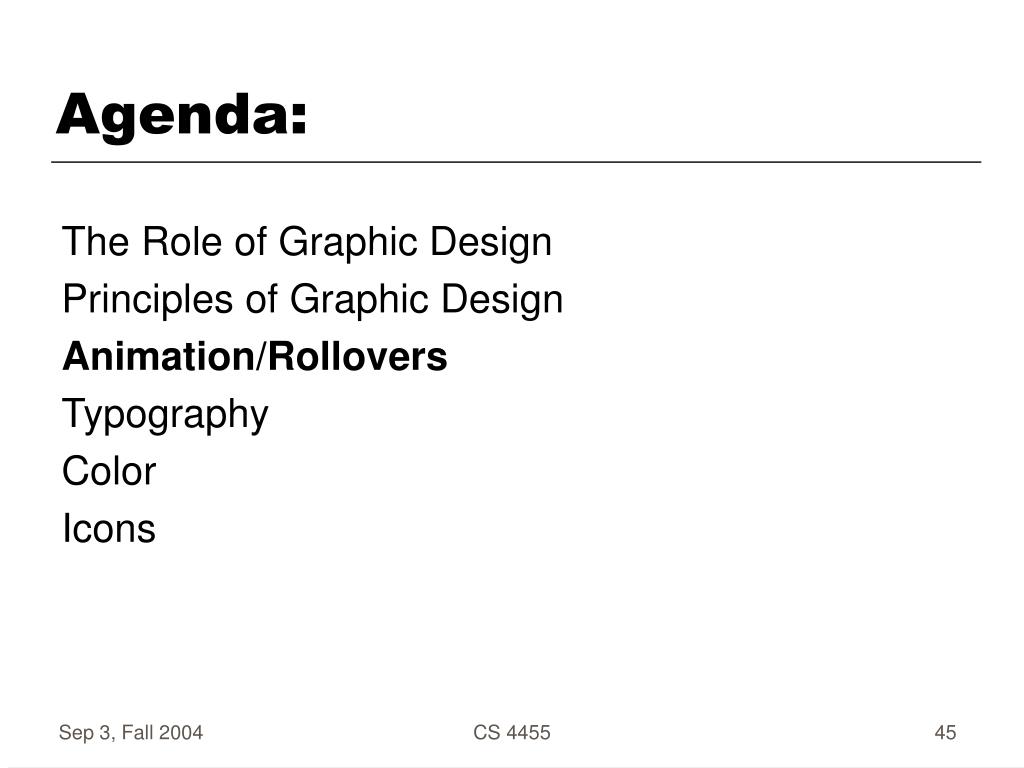 Agenda:

The Role of Graphic Design
Principles of Graphic Design
Animation/Rollovers
Typography
Color
Icons

Sep 3, Fall 2004 CS 4455 45